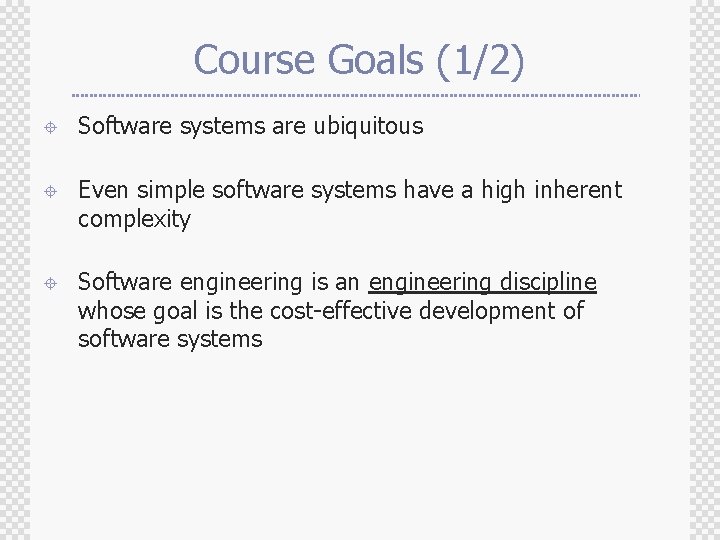 Course Goals (1/2)

Software systems are ubiquitous

Even simple software systems have a high inherent complexity

Software engineering is an engineering discipline whose goal is the cost-effective development of software systems